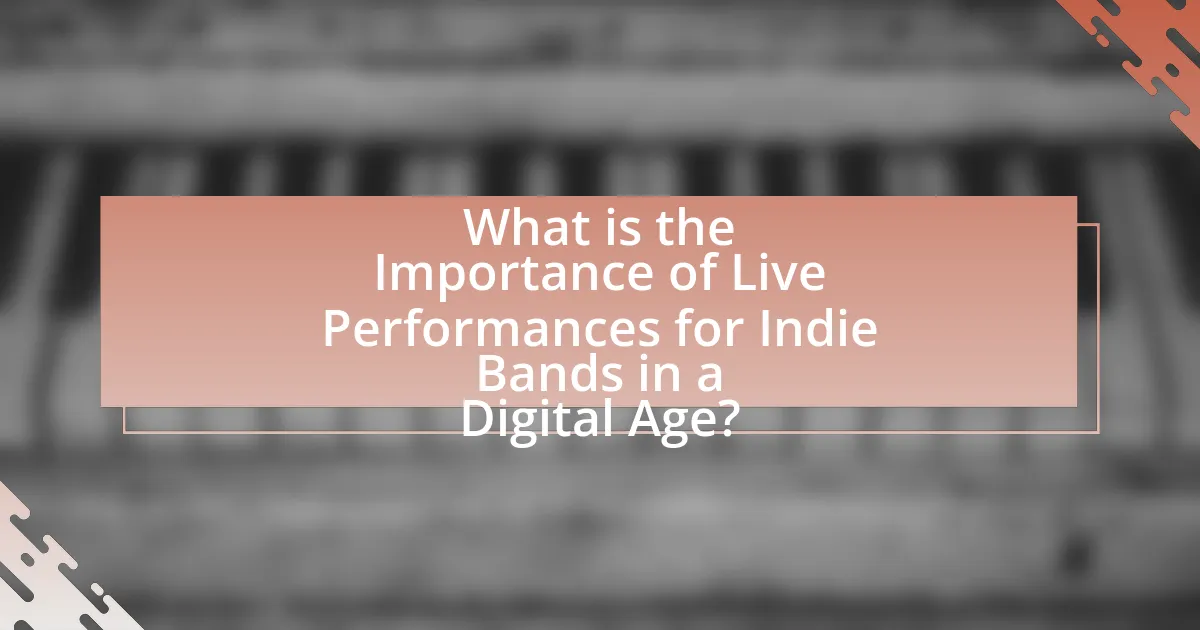 What is the Importance of Live Performances for Indie Bands in a Digital Age?